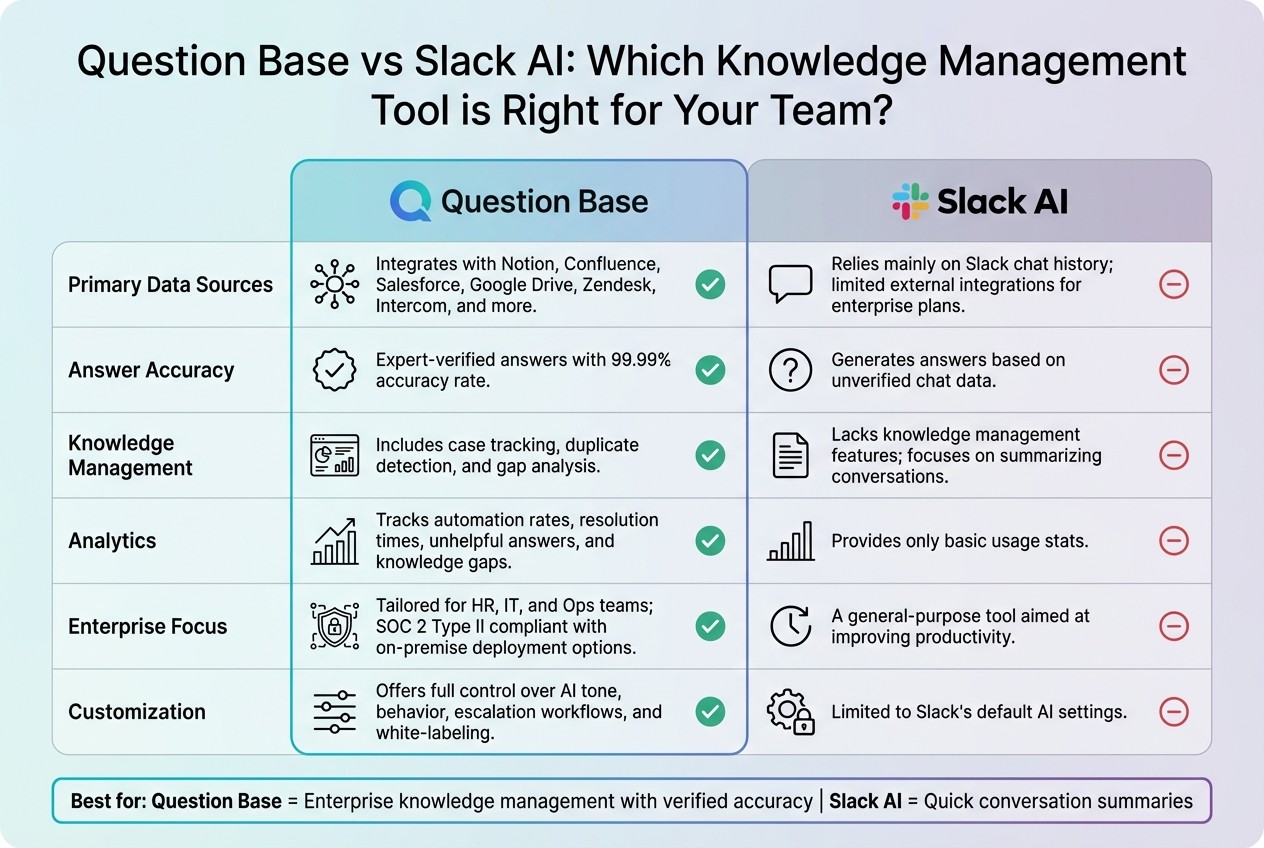 Question Base vs Slack AI: Which Knowledge Management Tool is Right for Your Team?

| | Question Base | Slack AI |
|---|---|---|
| Primary Data Sources | Integrates with Notion, Confluence, Salesforce, Google Drive, Zendesk, Intercom, and more. | Relies mainly on Slack chat history; limited external integrations for enterprise plans. |
| Answer Accuracy | Expert-verified answers with 99.99% accuracy rate. | Generates answers based on unverified chat data. |
| Knowledge Management | Includes case tracking, duplicate detection, and gap analysis. | Lacks knowledge management features; focuses on summarizing conversations. |
| Analytics | Tracks automation rates, resolution times, unhelpful answers, and knowledge gaps. | Provides only basic usage stats. |
| Enterprise Focus | Tailored for HR, IT, and Ops teams; SOC 2 Type II compliant with on-premise deployment options. | A general-purpose tool aimed at improving productivity. |
| Customization | Offers full control over AI tone, behavior, escalation workflows, and white-labeling. | Limited to Slack's default AI settings. |

Best for: Question Base = Enterprise knowledge management with verified accuracy | Slack AI = Quick conversation summaries